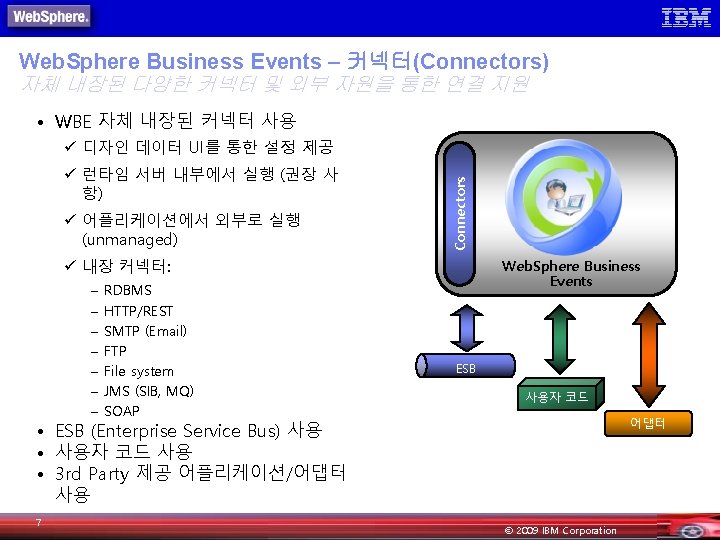 WebSphere.

IBM

WebSphere Business Events – 커넥터(Connectors)
자체 내장된 다양한 커넥터 및 외부 자원을 통한 연결 지원

• WBE 자체 내장된 커넥터 사용
  ✓ 디자인 데이터 UI를 통한 설정 제공
  ✓ 런타임 서버 내부에서 실행 (권장 사항)
  ✓ 어플리케이션에서 외부로 실행 (unmanaged)
  ✓ 내장 커넥터:
    – RDBMS
    – HTTP/REST
    – SMTP (Email)
    – FTP
    – File system
    – JMS (SIB, MQ)
    – SOAP
• ESB (Enterprise Service Bus) 사용
• 사용자 코드 사용
• 3rd Party 제공 어플리케이션/어댑터 사용

Connectors

WebSphere Business Events

ESB

사용자 코드

어댑터

7

© 2009 IBM Corporation